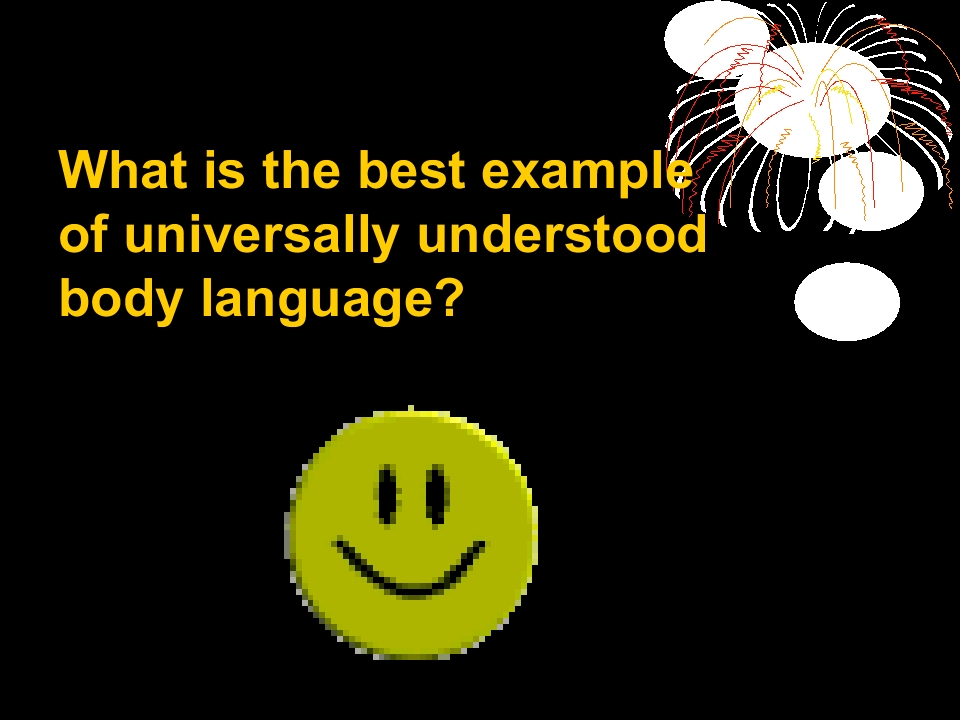 What is the best example of universally understood body language?